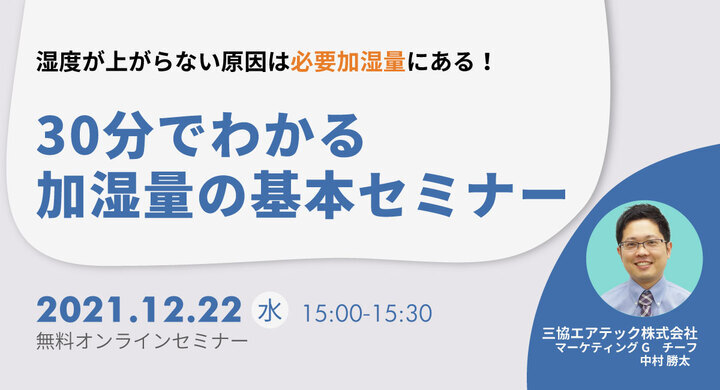 湿度が上がらない原因は必要加湿量にある！

30分でわかる
加湿量の基本セミナー

2021.12.22 水 15:00-15:30
無料オンラインセミナー

三協エアテック株式会社
マーケティングG　チーフ
中村 勝太